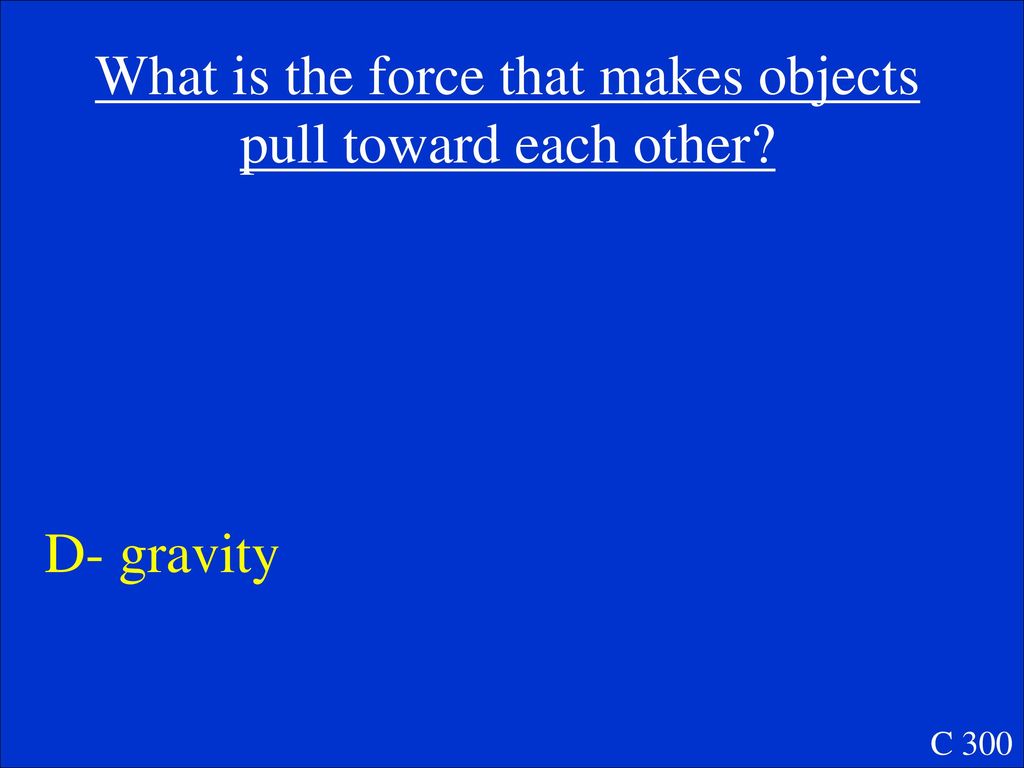 What is the force that makes objects pull toward each other?

D- gravity

C 300